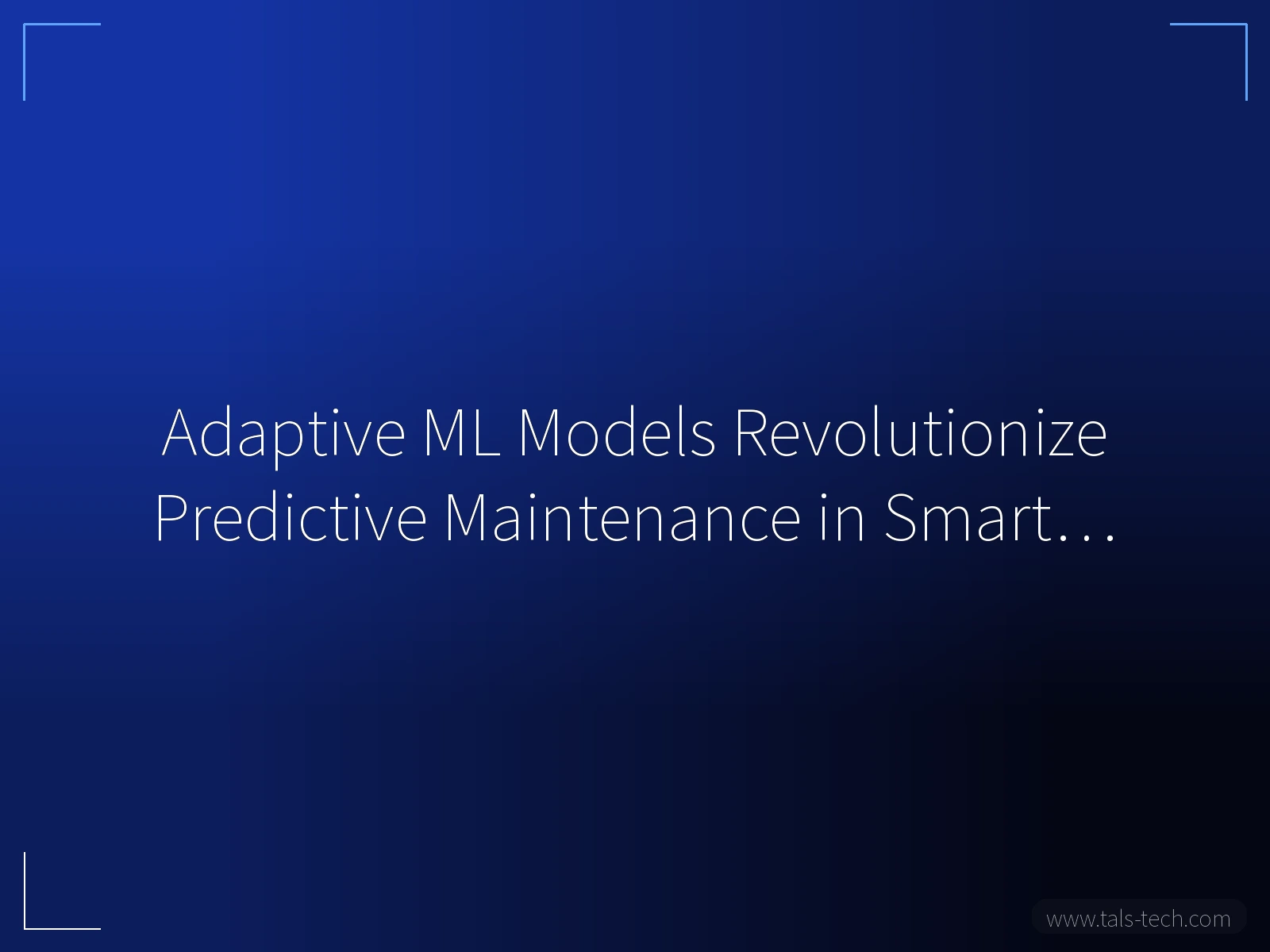 Adaptive ML Models Revolutionize Predictive Maintenance in Smart…

www.tals-tech.com